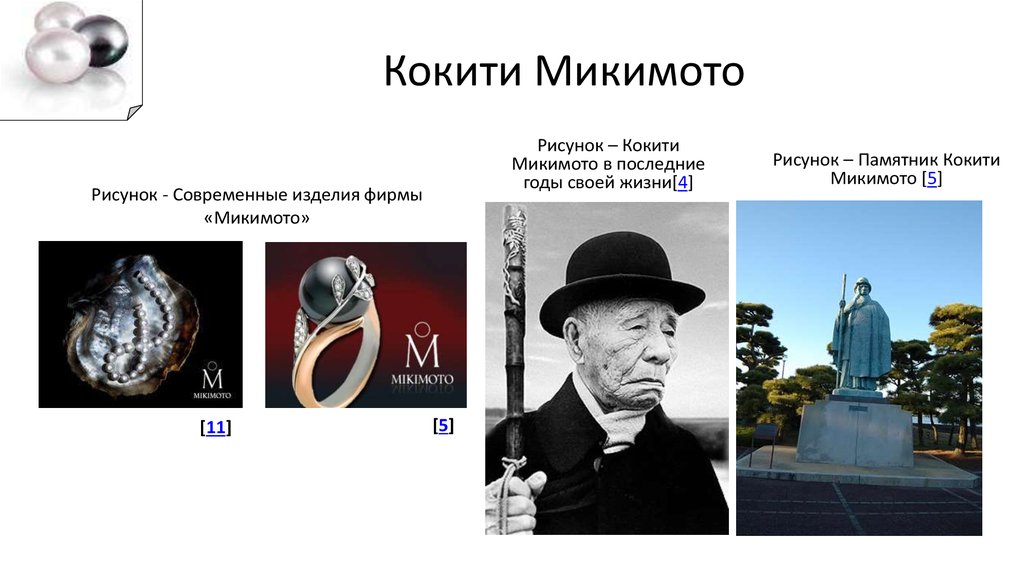 Кокити Микимото

Рисунок - Современные изделия фирмы «Микимото»

M
MIKIMOTO

M
MIKIMOTO

[11]

[5]

Рисунок – Кокити Микимото в последние годы своей жизни[4]

Рисунок – Памятник Кокити Микимото [5]